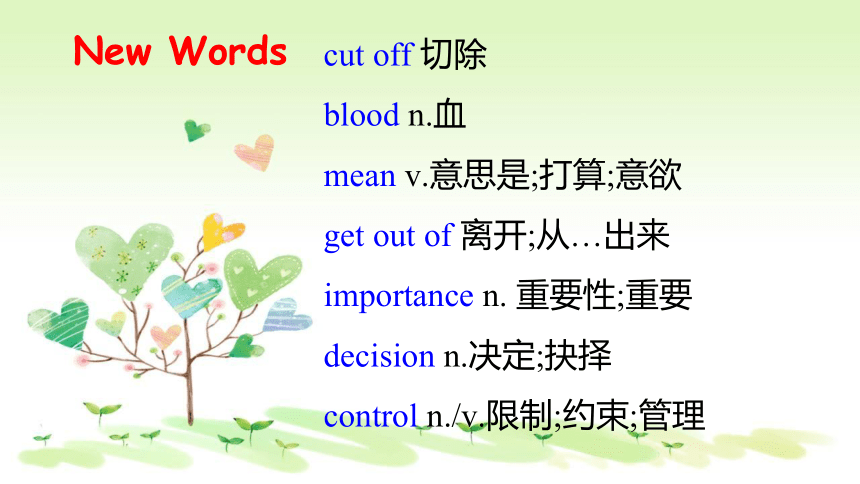 New Words

cut off 切除

blood n.血

mean v.意思是;打算;意欲

get out of 离开;从…出来

importance n. 重要性;重要

decision n.决定;抉择

control n./v.限制;约束;管理